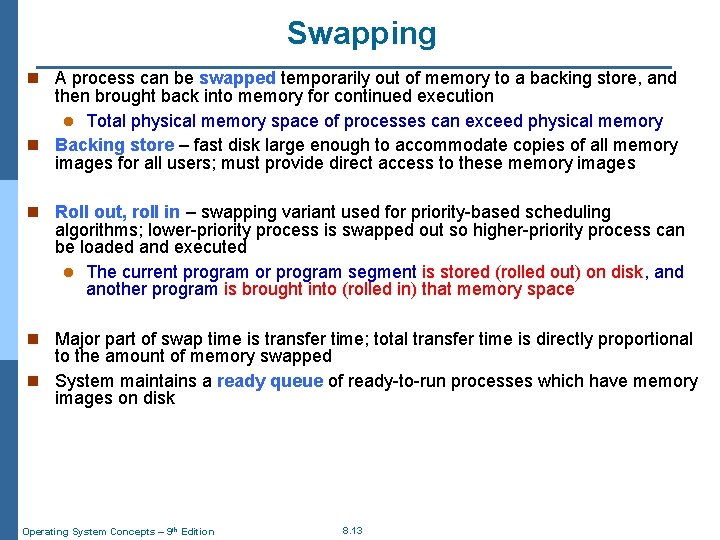 Swapping

A process can be swapped temporarily out of memory to a backing store, and then brought back into memory for continued execution

Total physical memory space of processes can exceed physical memory

Backing store – fast disk large enough to accommodate copies of all memory images for all users; must provide direct access to these memory images

Roll out, roll in – swapping variant used for priority-based scheduling algorithms; lower-priority process is swapped out so higher-priority process can be loaded and executed

The current program or program segment is stored (rolled out) on disk, and another program is brought into (rolled in) that memory space

Major part of swap time is transfer time; total transfer time is directly proportional to the amount of memory swapped

System maintains a ready queue of ready-to-run processes which have memory images on disk

Operating System Concepts – 9th Edition

8.13